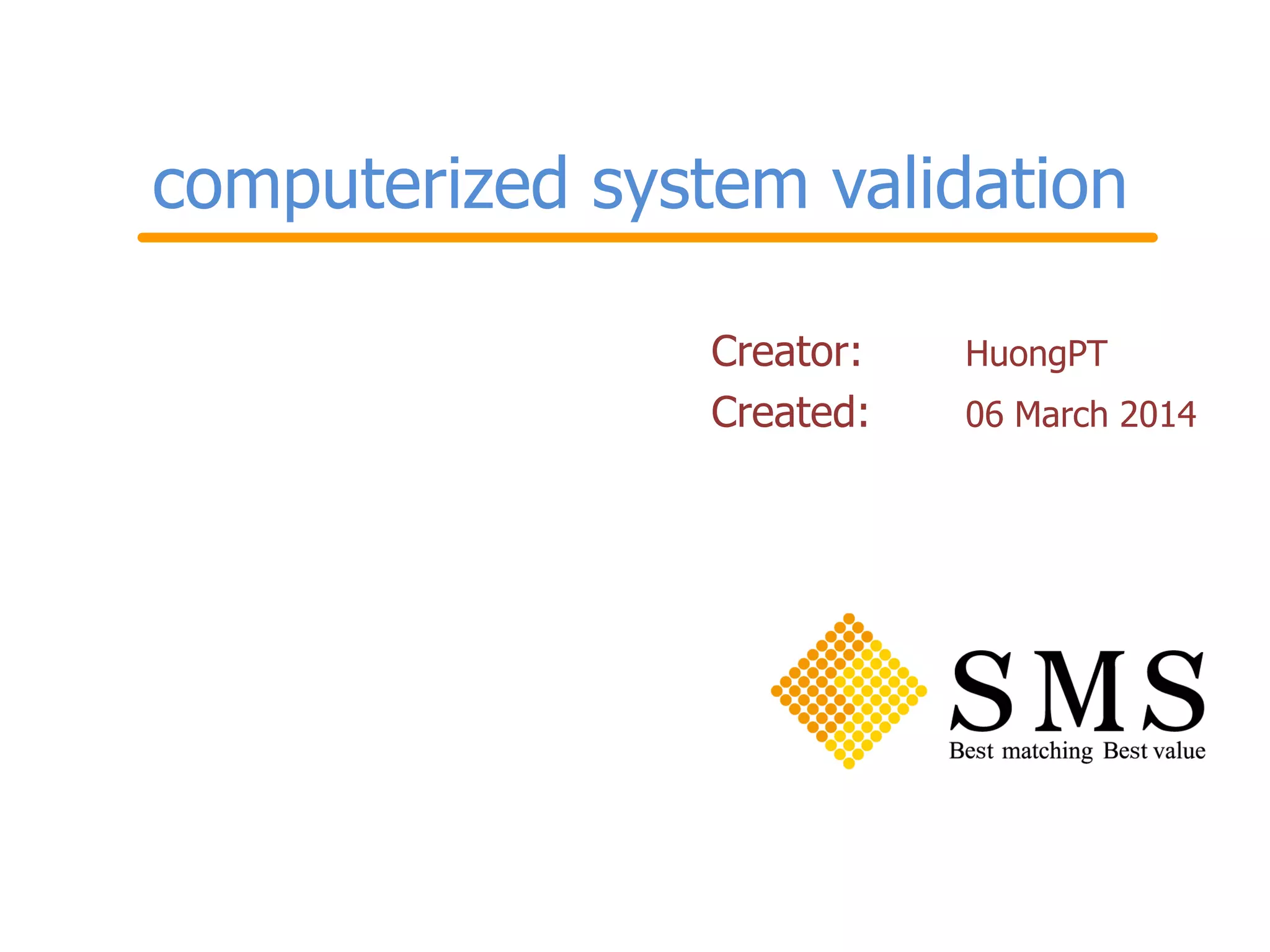 computerized system validation

Creator: HuongPT
Created: 06 March 2014

SMS
Best matching Best value